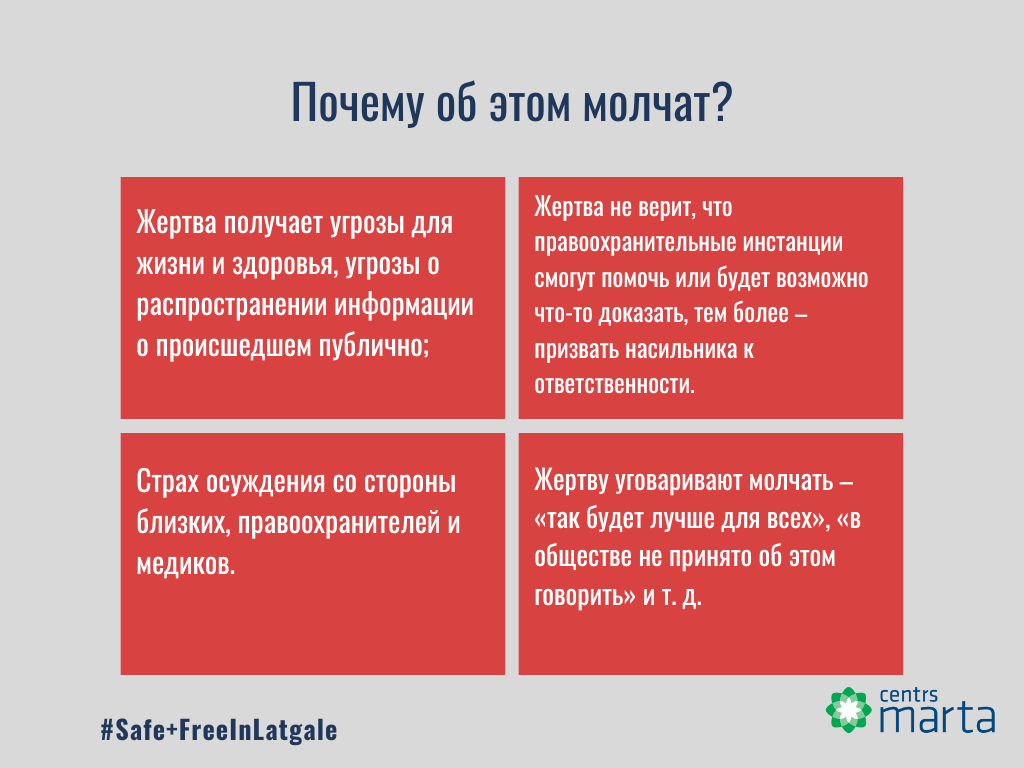 Почему об этом молчат?

Жертва получает угрозы для жизни и здоровья, угрозы о распространении информации о происшедшем публично;

Жертва не верит, что правоохранительные инстанции смогут помочь или будет возможно что-то доказать, тем более – призвать насильника к ответственности.

Страх осуждения со стороны близких, правоохранителей и медиков.

Жертву уговаривают молчать – «так будет лучше для всех», «в обществе не принято об этом говорить» и т. д.

#Safe+FreeInLatgale

centrs marta